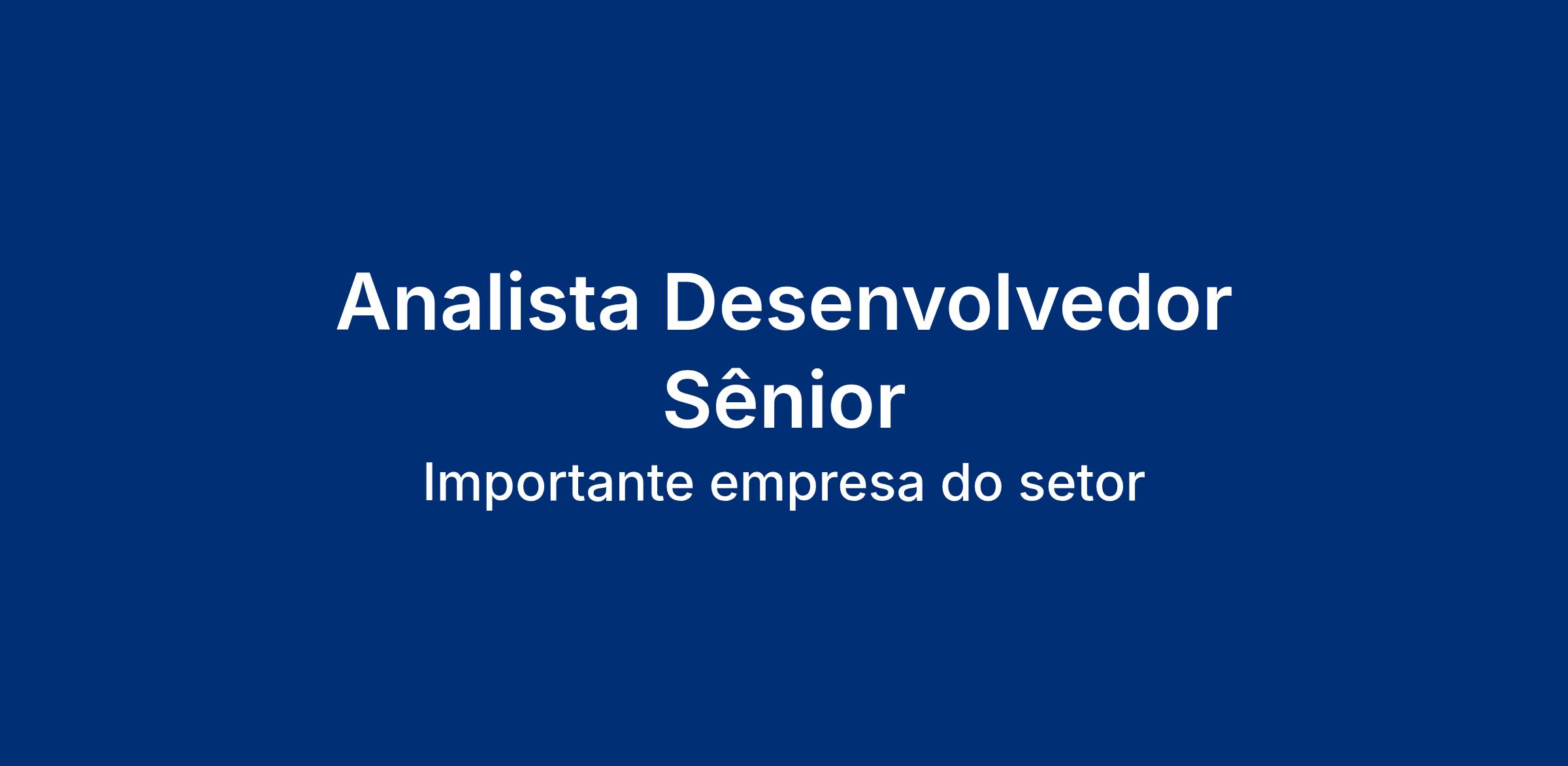 Analista Desenvolvedor Sênior

Importante empresa do setor